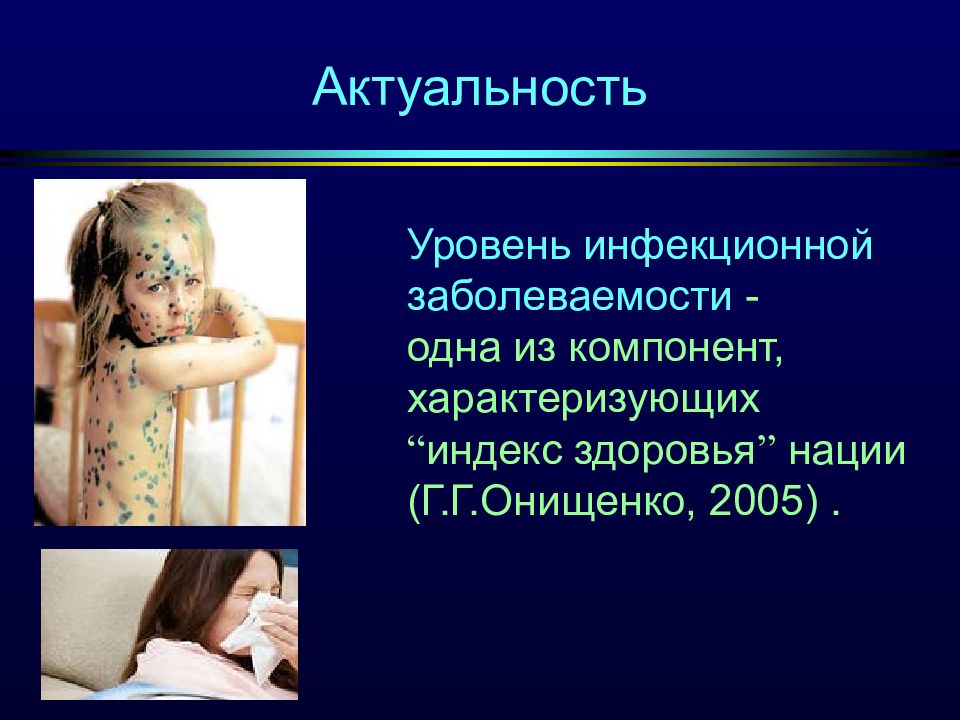 Актуальность

Уровень инфекционной заболеваемости - одна из компонент, характеризующих “индекс здоровья” нации (Г.Г.Онищенко, 2005) .